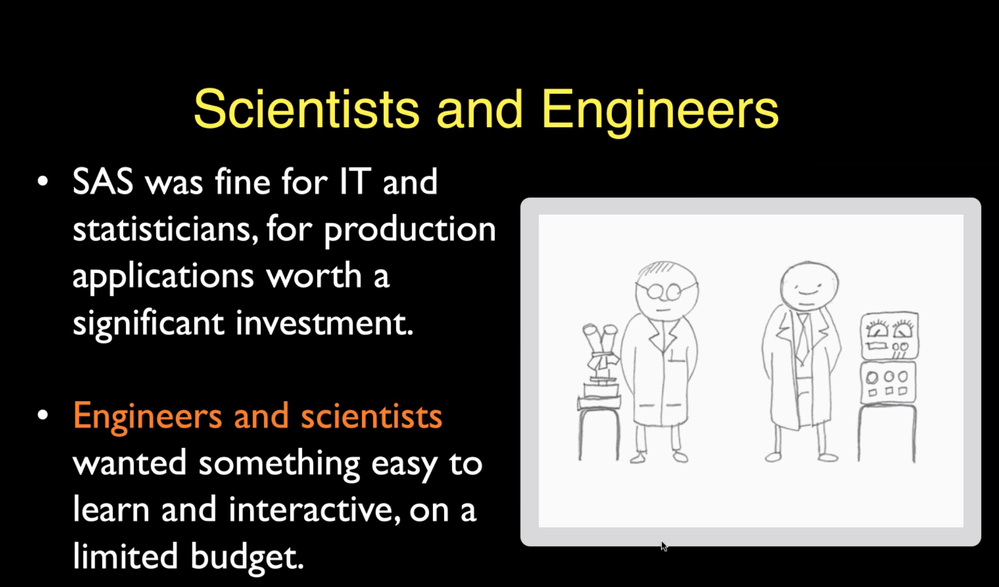 Scientists and Engineers

• SAS was fine for IT and statisticians, for production applications worth a significant investment.

• Engineers and scientists wanted something easy to learn and interactive, on a limited budget.